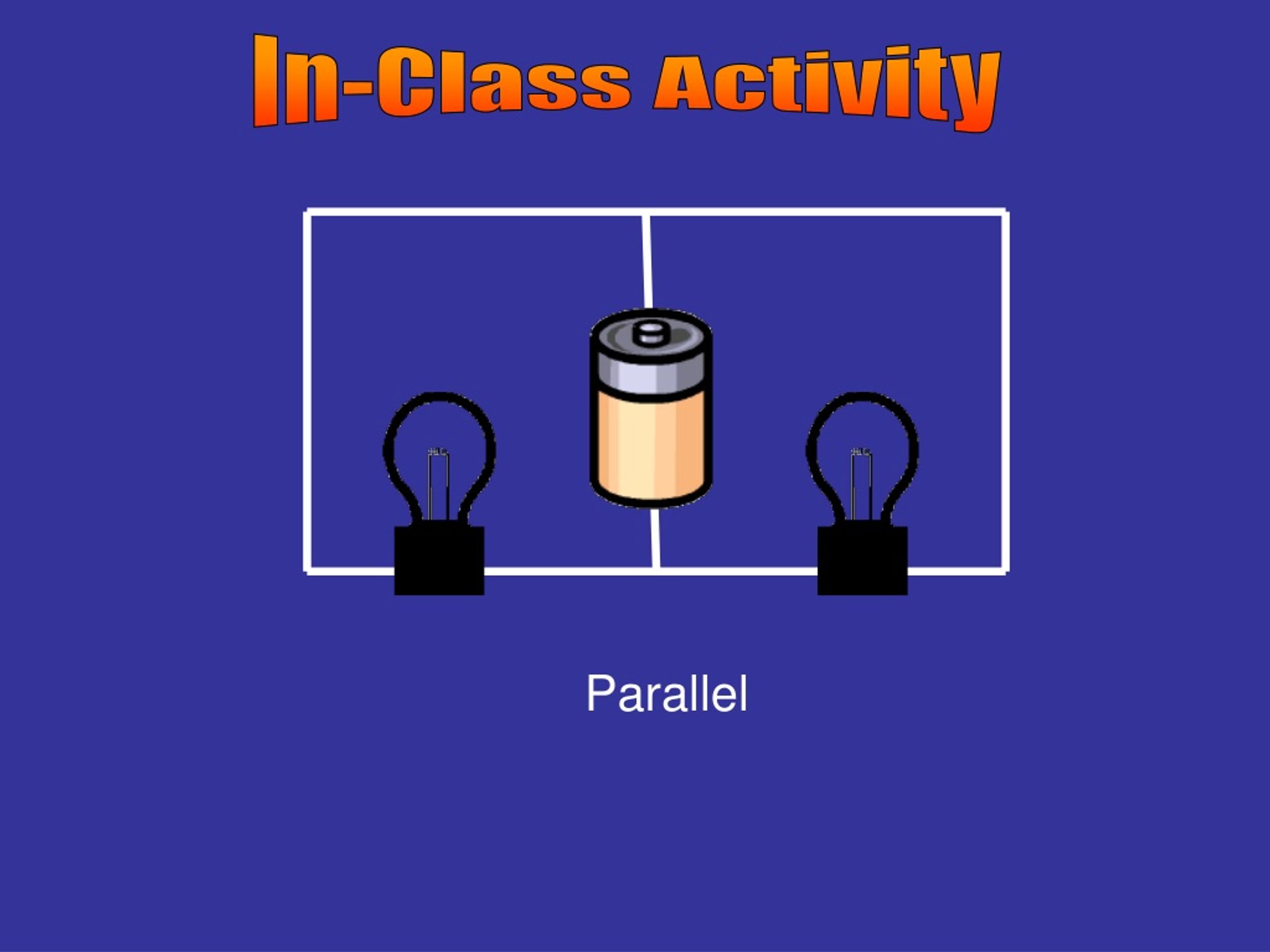 In-Class Activity

Parallel